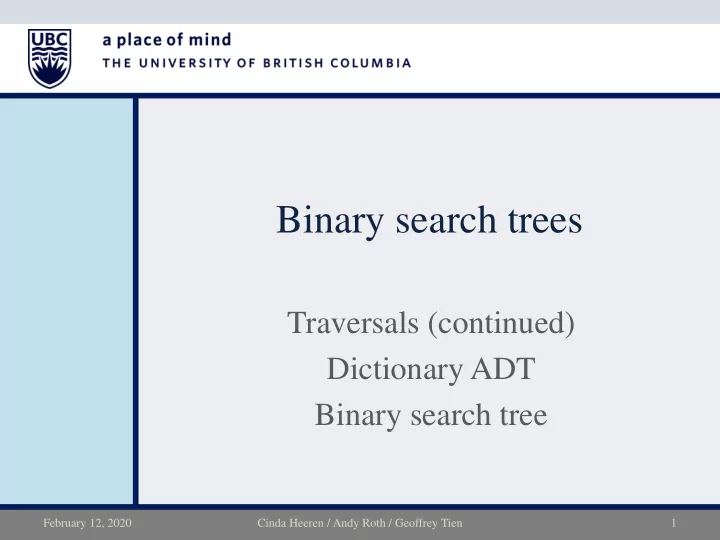 UBC

a place of mind
THE UNIVERSITY OF BRITISH COLUMBIA

Binary search trees

Traversals (continued)
Dictionary ADT
Binary search tree

February 12, 2020 Cinda Heeren / Andy Roth / Geoffrey Tien 1